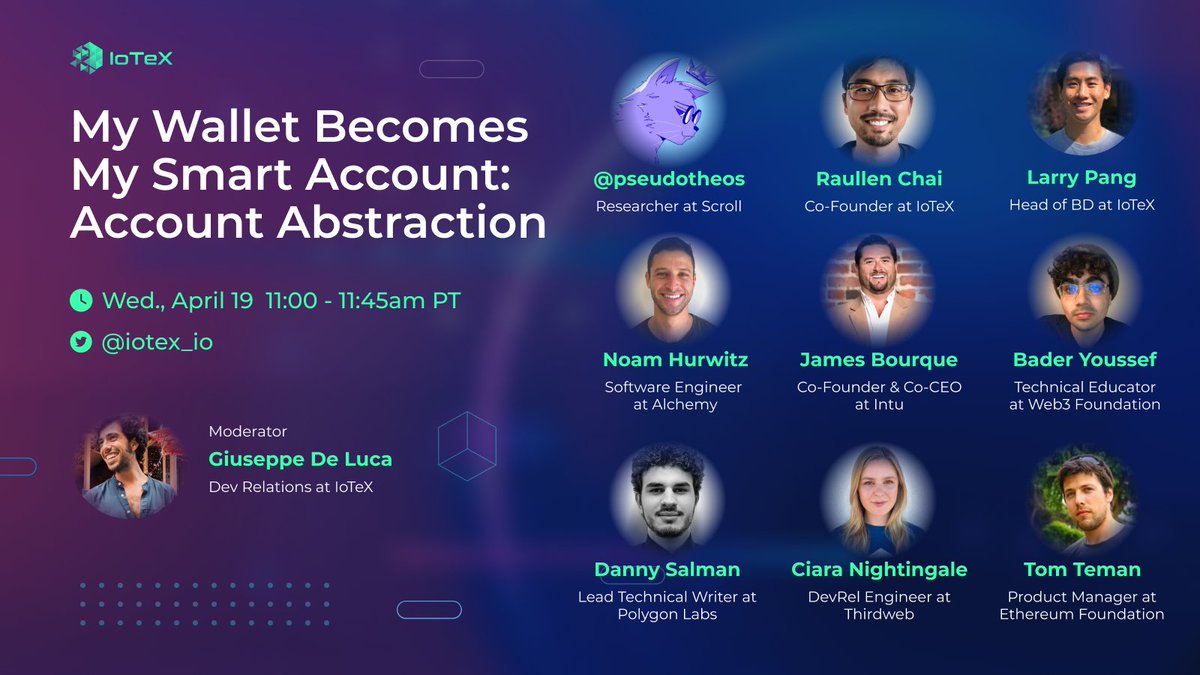 IoTeX

My Wallet Becomes My Smart Account: Account Abstraction

Wed., April 19 11:00 - 11:45am PT

@iotex_io

Moderator
Giuseppe De Luca
Dev Relations at IoTeX

@pseudotheos
Researcher at Scroll

Raullen Chai
Co-Founder at IoTeX

Larry Pang
Head of BD at IoTeX

Noam Hurwitz
Software Engineer at Alchemy

James Bourque
Co-Founder & Co-CEO at Intu

Bader Youssef
Technical Educator at Web3 Foundation

Danny Salman
Lead Technical Writer at Polygon Labs

Ciara Nightingale
DevRel Engineer at Thirdweb

Tom Teman
Product Manager at Ethereum Foundation